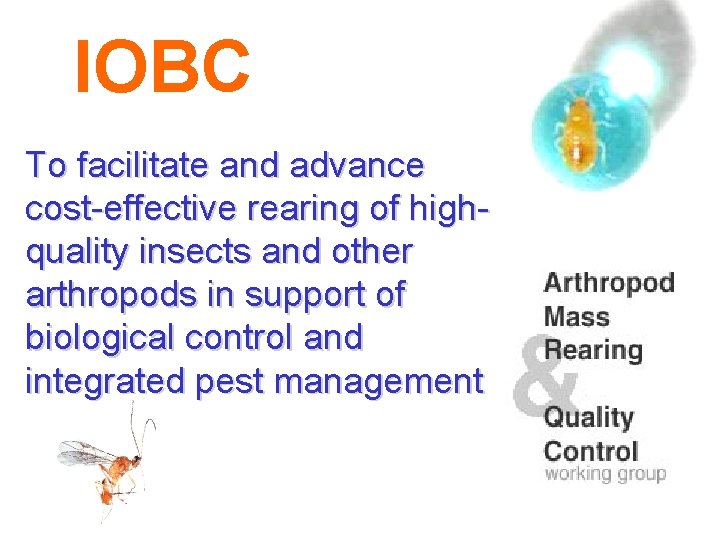 IOBC

To facilitate and advance cost-effective rearing of high-quality insects and other arthropods in support of biological control and integrated pest management

Arthropod
Mass
Rearing
&
Quality
Control
working group